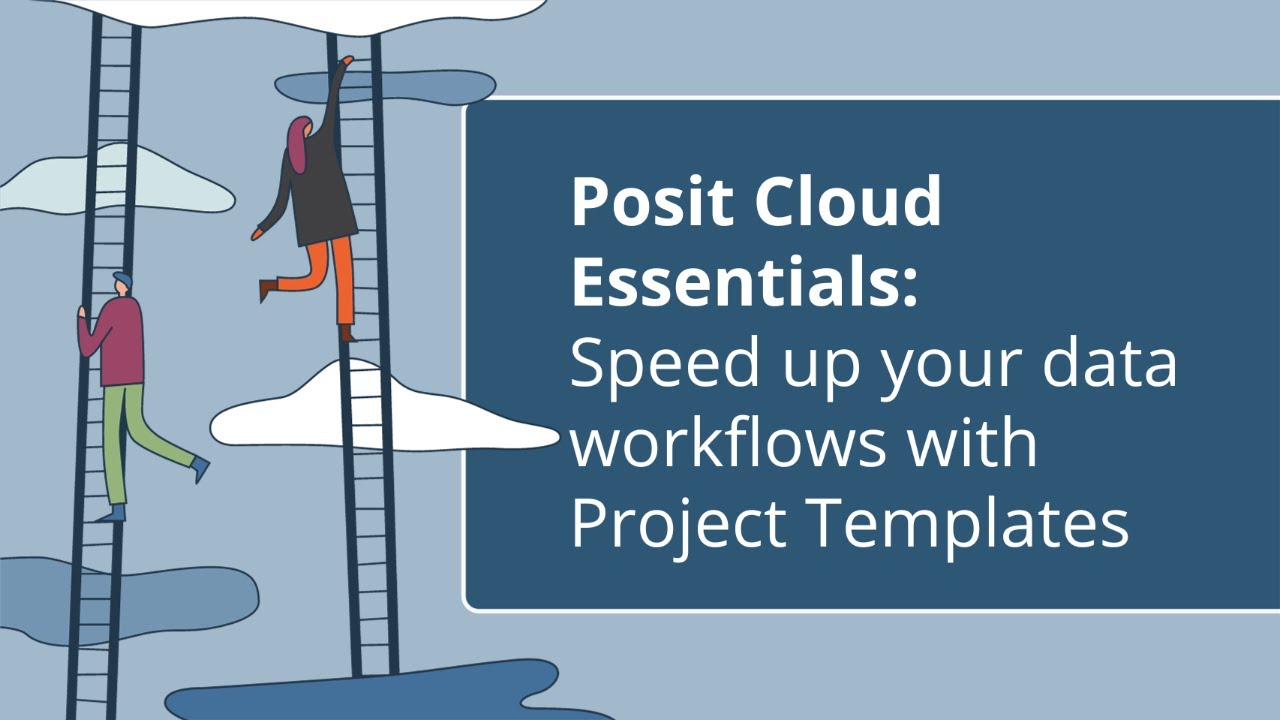 Posit Cloud Essentials:
Speed up your data workflows with Project Templates